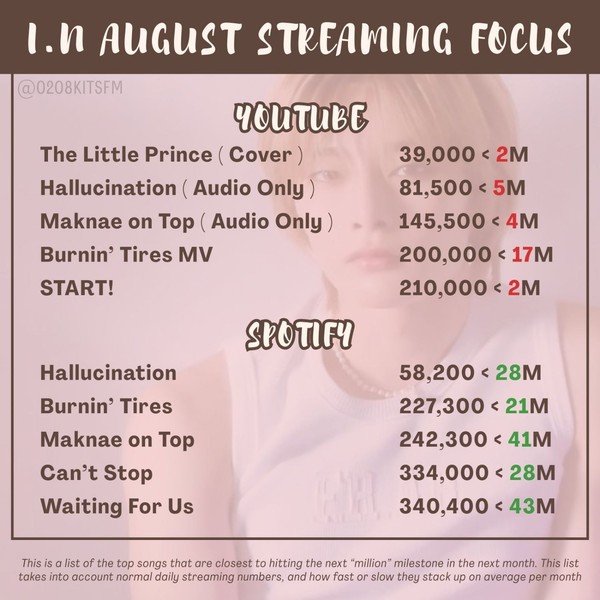 I.N AUGUST STREAMING FOCUS

@0208KITSFM

YOUTUBE

The Little Prince ( Cover ) 39,000 < 2M
Hallucination ( Audio Only ) 81,500 < 5M
Maknae on Top ( Audio Only ) 145,500 < 4M
Burnin' Tires MV 200,000 < 17M
START! 210,000 < 2M

SPOTIFY

Hallucination 58,200 < 28M
Burnin' Tires 227,300 < 21M
Maknae on Top 242,300 < 41M
Can't Stop 334,000 < 28M
Waiting For Us 340,400 < 43M

This is a list of the top songs that are closest to hitting the next "million" milestone in the next month. This list takes into account normal daily streaming numbers, and how fast or slow they stack up on average per month